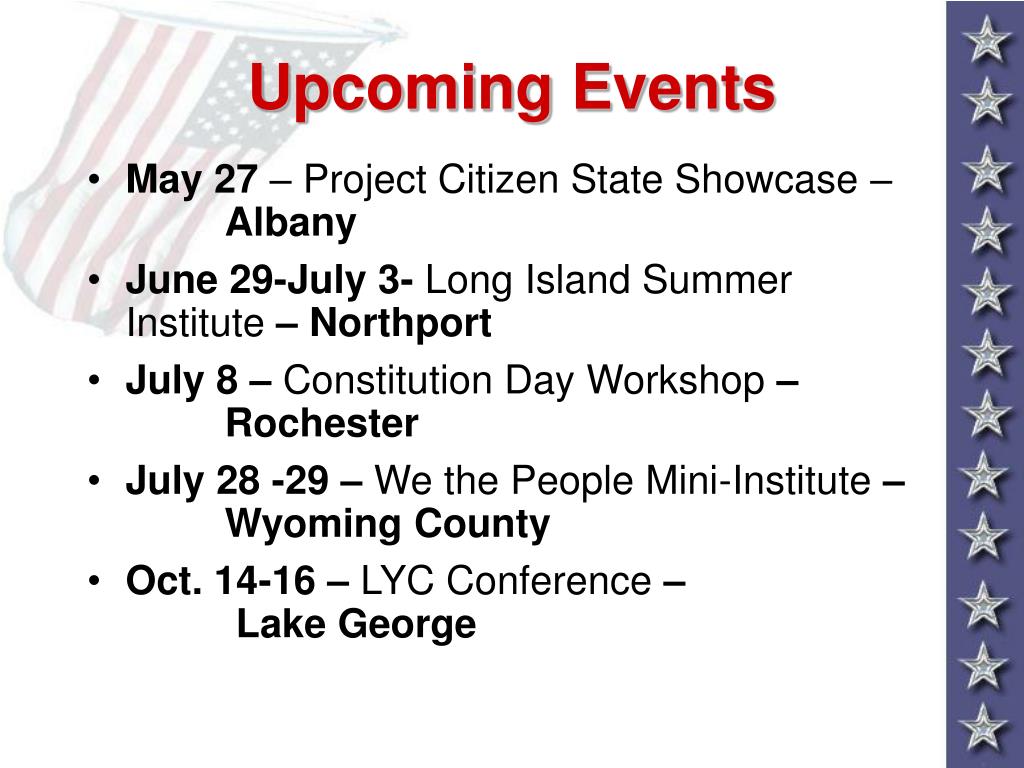 Upcoming Events

• May 27 – Project Citizen State Showcase – Albany
• June 29-July 3- Long Island Summer Institute – Northport
• July 8 – Constitution Day Workshop – Rochester
• July 28 -29 – We the People Mini-Institute – Wyoming County
• Oct. 14-16 – LYC Conference – Lake George